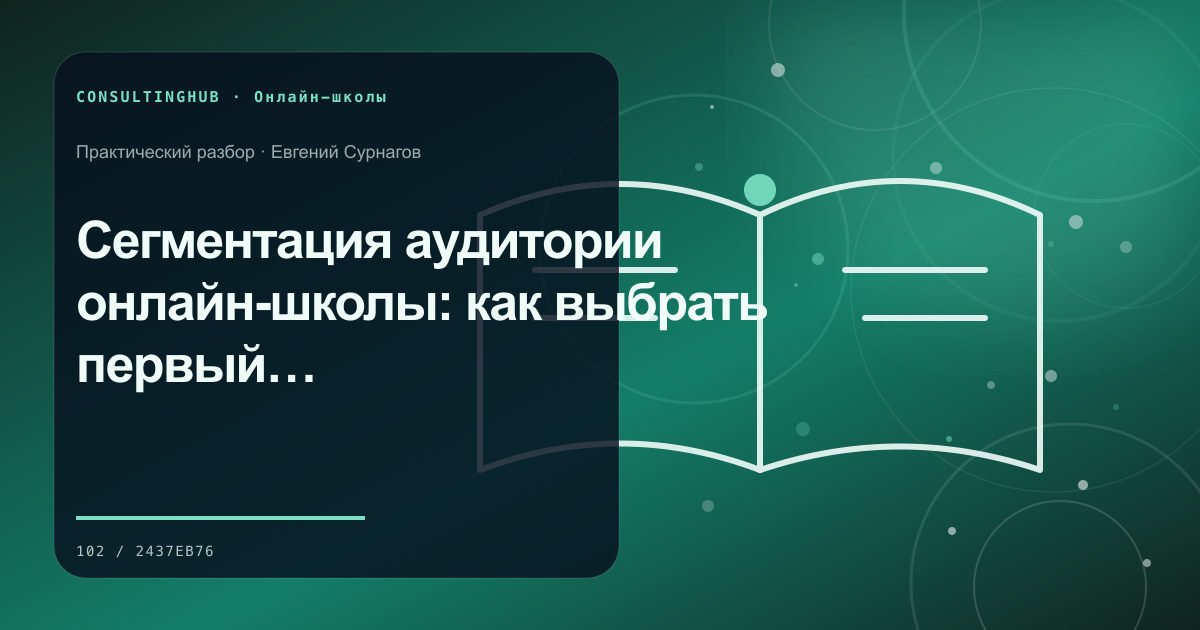 CONSULTINGHUB · Онлайн-школы

Практический разбор · Евгений Сурнагов

Сегментация аудитории онлайн-школы: как выбрать первый…

102 / 2437EB76